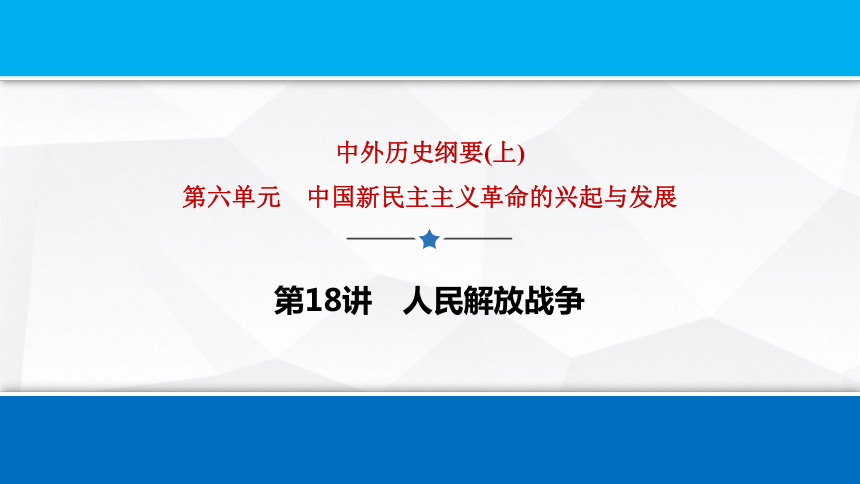 中外历史纲要(上)

第六单元　中国新民主主义革命的兴起与发展

第18讲　人民解放战争